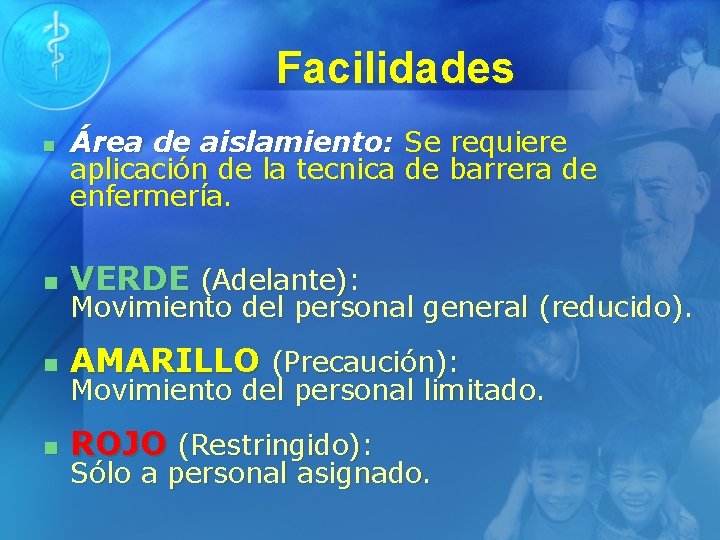 Facilidades

Área de aislamiento: Se requiere aplicación de la tecnica de barrera de enfermería.

VERDE (Adelante):
Movimiento del personal general (reducido).

AMARILLO (Precaución):
Movimiento del personal limitado.

ROJO (Restringido):
Sólo a personal asignado.